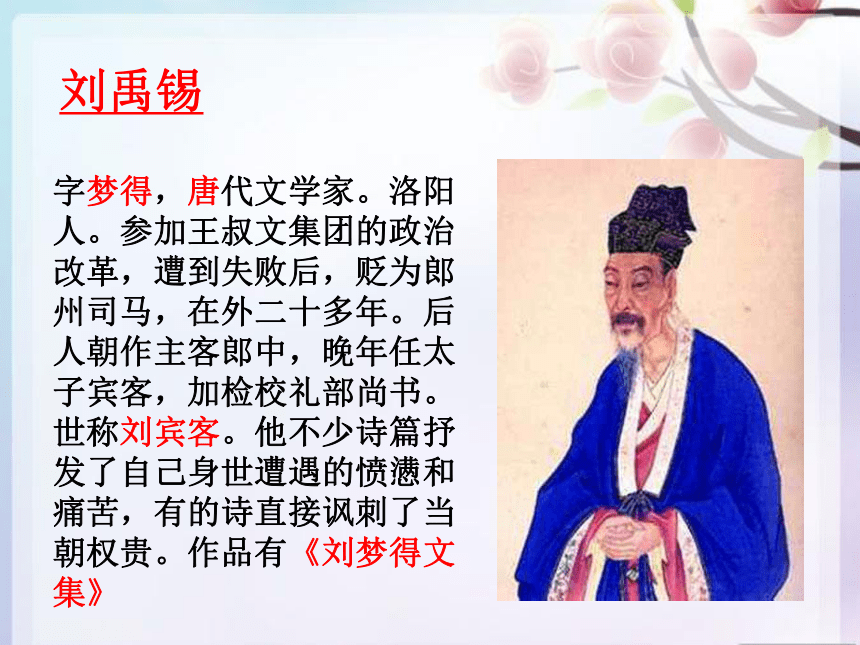 刘禹锡

字梦得，唐代文学家。洛阳人。参加王叔文集团的政治改革，遭到失败后，贬为郎州司马，在外二十多年。后人朝作主客郎中，晚年任太子宾客，加检校礼部尚书。世称刘宾客。他不少诗篇抒发了自己身世遭遇的愤懑和痛苦，有的诗直接讽刺了当朝权贵。作品有《刘梦得文集》